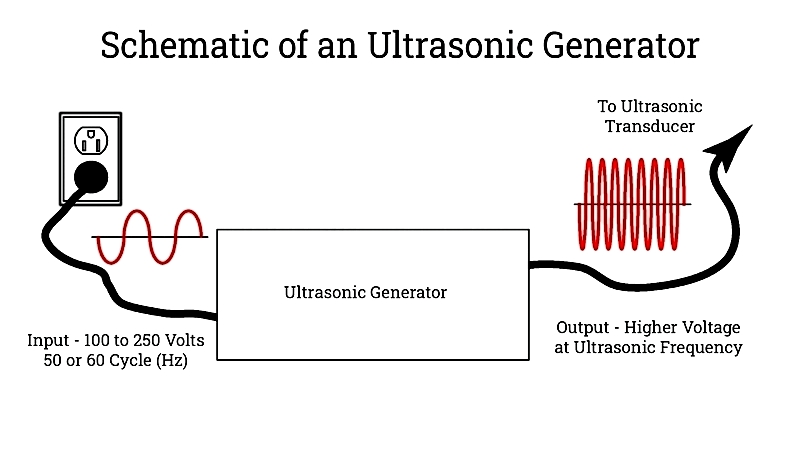 Schematic of an Ultrasonic Generator

To Ultrasonic Transducer

Ultrasonic Generator

Input - 100 to 250 Volts
50 or 60 Cycle (Hz)

Output - Higher Voltage
at Ultrasonic Frequency